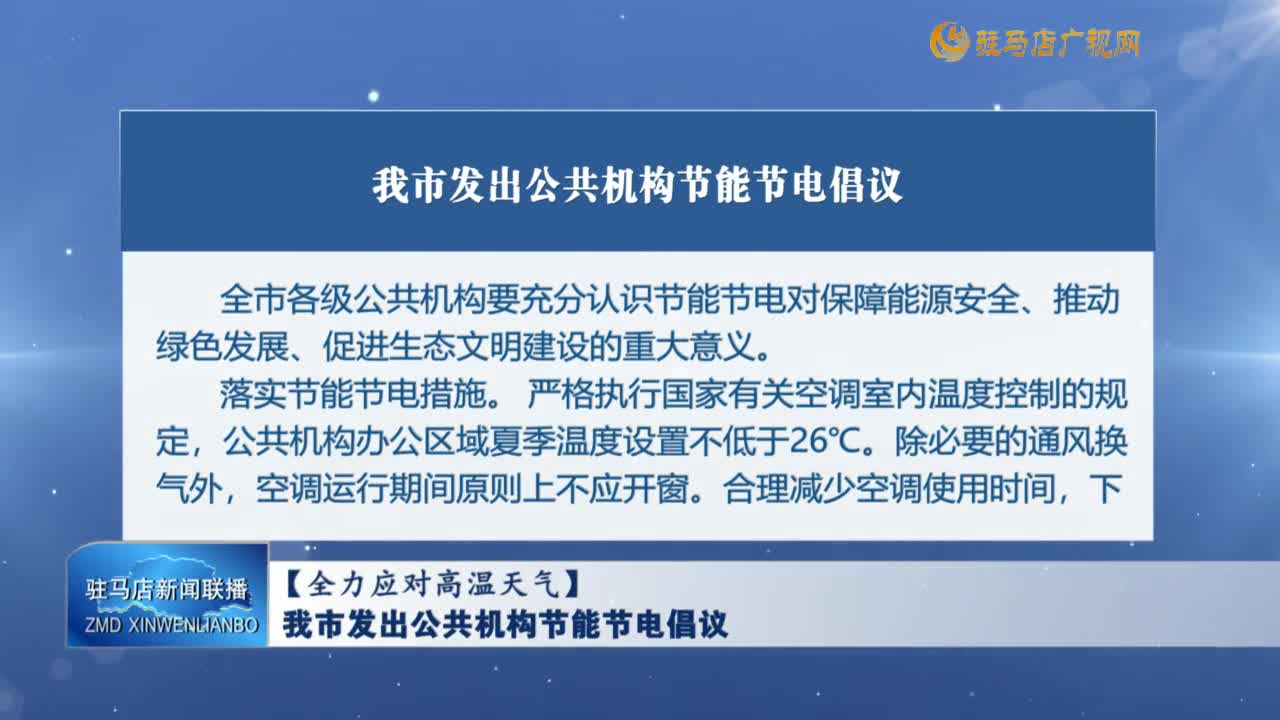 驻马店广视网

我市发出公共机构节能节电倡议

全市各级公共机构要充分认识节能节电对保障能源安全、推动绿色发展、促进生态文明建设的重大意义。

落实节能节电措施。 严格执行国家有关空调室内温度控制的规定，公共机构办公区域夏季温度设置不低于26°C。除必要的通风换气外，空调运行期间原则上不应开窗。合理减少空调使用时间，下

驻马店新闻联播
ZMD XINWENLIANBO

【全力应对高温天气】
我市发出公共机构节能节电倡议